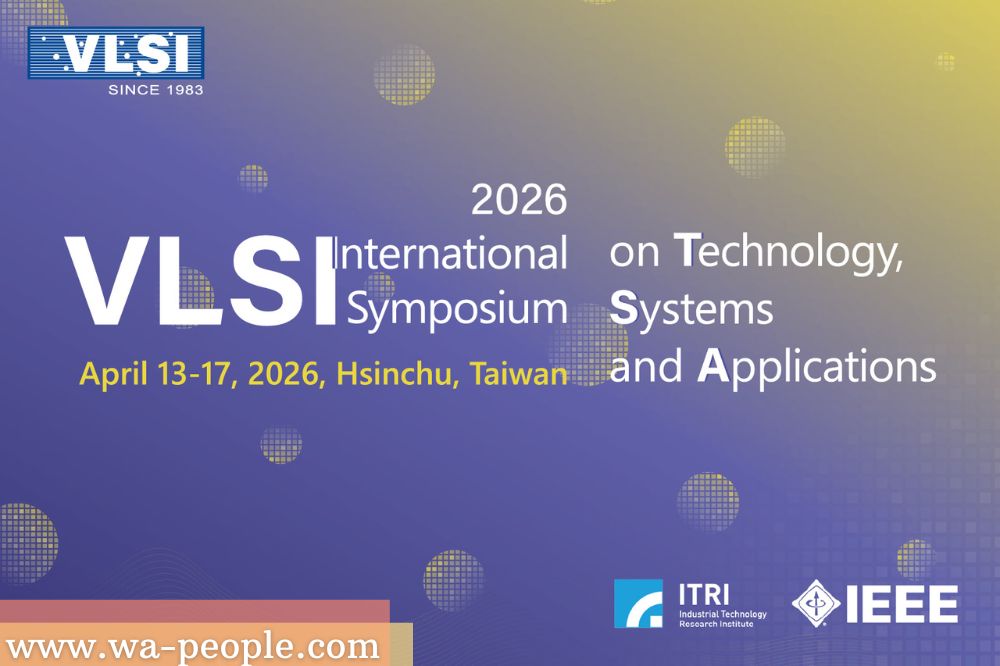 VLSI
SINCE 1983

2026
VLSI International Symposium

on Technology, Systems and Applications

April 13-17, 2026, Hsinchu, Taiwan

ITRI
Industrial Technology Research Institute

IEEE

www.wa-people.com